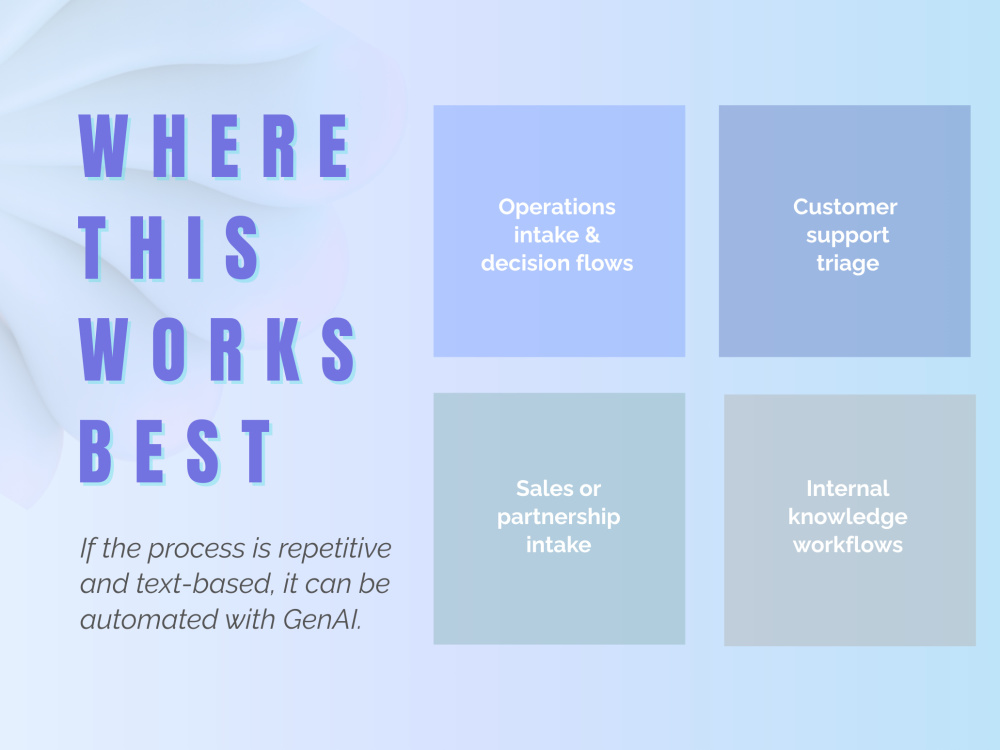 WHERE THIS WORKS BEST

If the process is repetitive and text-based, it can be automated with GenAI.

Operations intake & decision flows

Customer support triage

Sales or partnership intake

Internal knowledge workflows